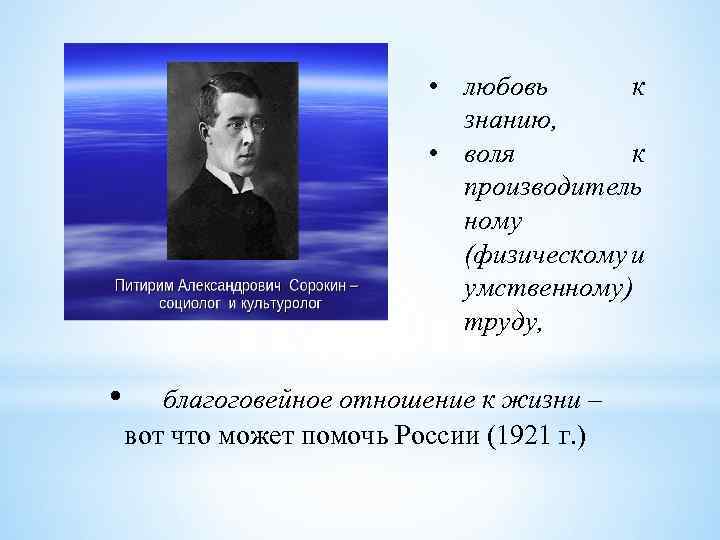 Питирим Александрович Сорокин – социолог и культуролог

• любовь к знанию,
• воля к производительному (физическому и умственному) труду,

• благоговейное отношение к жизни – вот что может помочь России (1921 г.)